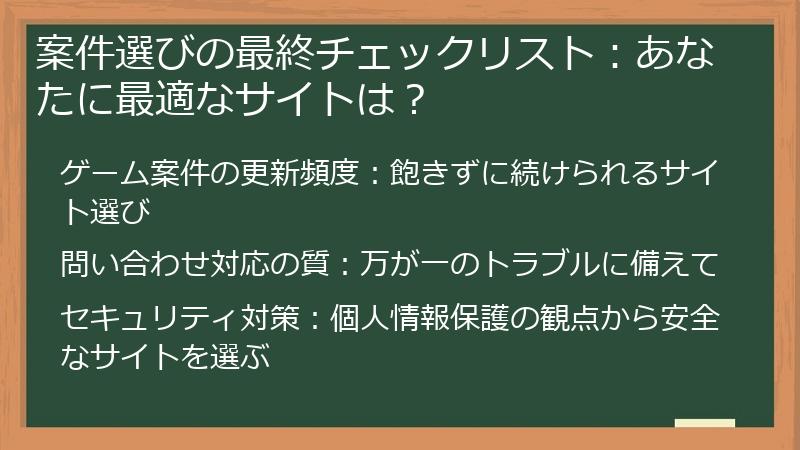 案件選びの最終チェックリスト：あなたに最適なサイトは？

ゲーム案件の更新頻度：飽きずに続けられるサイト選び

問い合わせ対応の質：万が一のトラブルに備えて

セキュリティ対策：個人情報保護の観点から安全なサイトを選ぶ